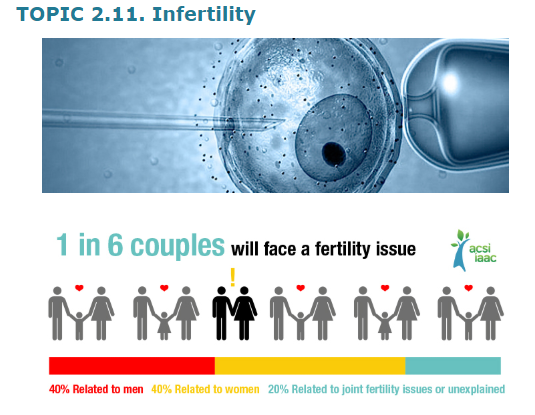 TOPIC 2.11. Infertility

1 in 6 couples will face a fertility issue

acsi
iaac

!

40% Related to men 40% Related to women 20% Related to joint fertility issues or unexplained